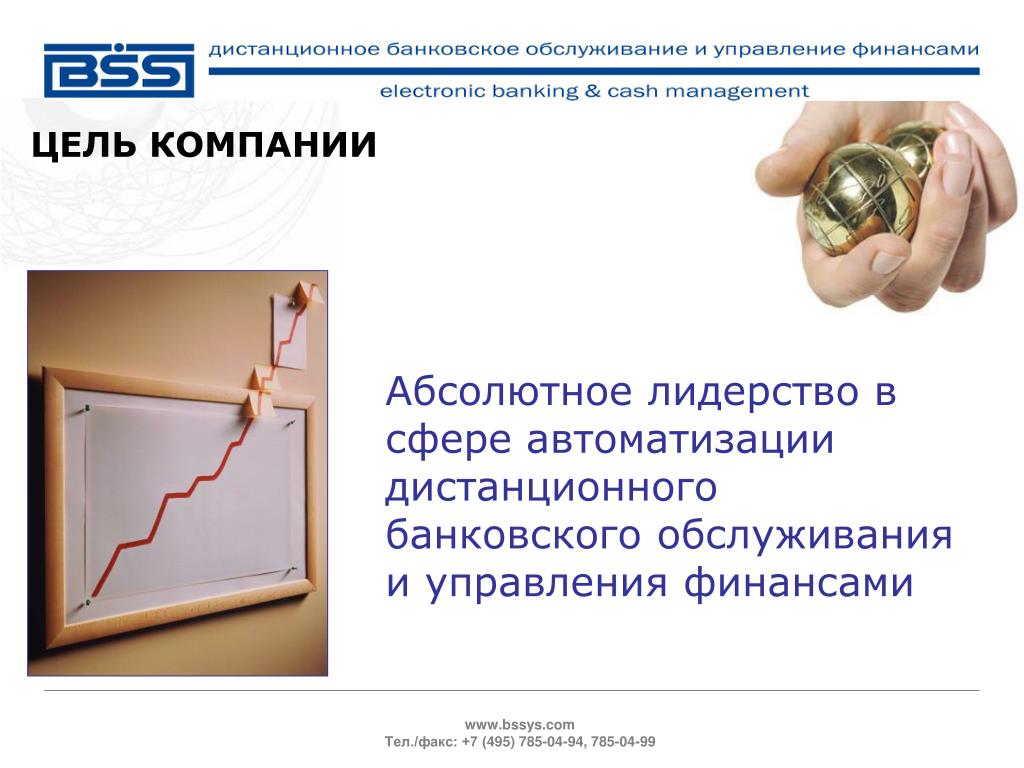 BSS дистанционное банковское обслуживание и управление финансами

electronic banking & cash management

ЦЕЛЬ КОМПАНИИ

Абсолютное лидерство в сфере автоматизации дистанционного банковского обслуживания и управления финансами

www.bssys.com
Тел./факс: +7 (495) 785-04-94, 785-04-99